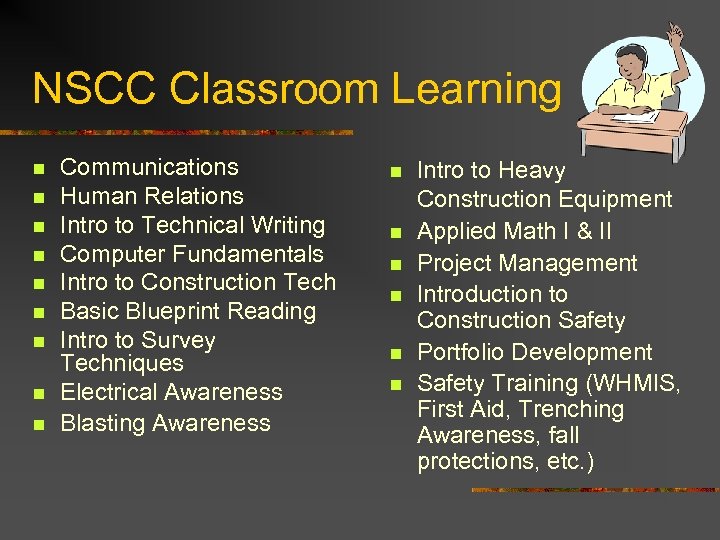 NSCC Classroom Learning

- Communications
- Human Relations
- Intro to Technical Writing
- Computer Fundamentals
- Intro to Construction Tech
- Basic Blueprint Reading
- Intro to Survey Techniques
- Electrical Awareness
- Blasting Awareness

- Intro to Heavy Construction Equipment
- Applied Math I & II
- Project Management
- Introduction to Construction Safety
- Portfolio Development
- Safety Training (WHMIS, First Aid, Trenching Awareness, fall protections, etc.)